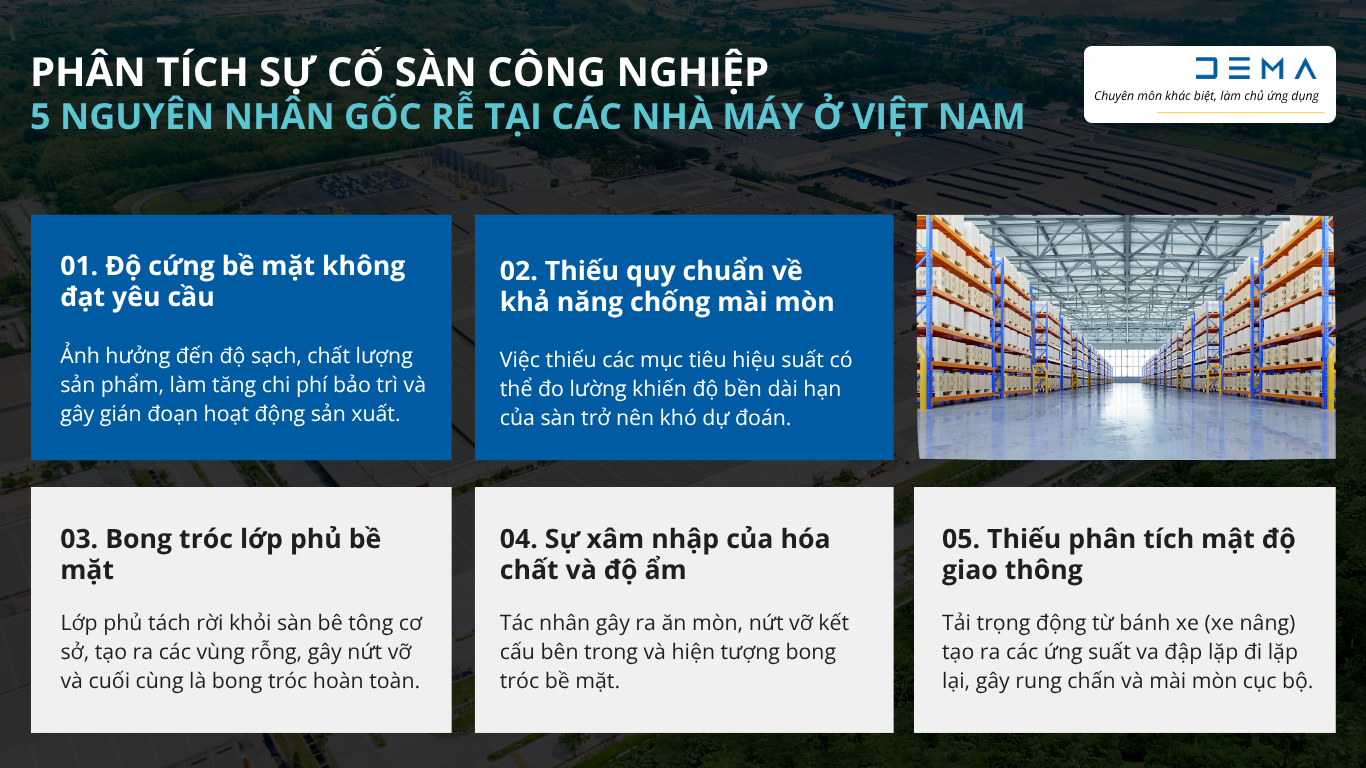 PHÂN TÍCH SỰ CỐ SÀN CÔNG NGHIỆP
5 NGUYÊN NHÂN GỐC RỄ TẠI CÁC NHÀ MÁY Ở VIỆT NAM

DEMA
Chuyên môn khác biệt, làm chủ ứng dụng

01. Độ cứng bề mặt không đạt yêu cầu

Ảnh hưởng đến độ sạch, chất lượng sản phẩm, làm tăng chi phí bảo trì và gây gián đoạn hoạt động sản xuất.

02. Thiếu quy chuẩn về khả năng chống mài mòn

Việc thiếu các mục tiêu hiệu suất có thể đo lường khiến độ bền dài hạn của sàn trở nên khó dự đoán.

03. Bong tróc lớp phủ bề mặt

Lớp phủ tách rời khỏi sàn bê tông cơ sở, tạo ra các vùng rỗng, gây nứt vỡ và cuối cùng là bong tróc hoàn toàn.

04. Sự xâm nhập của hóa chất và độ ẩm

Tác nhân gây ra ăn mòn, nứt vỡ kết cấu bên trong và hiện tượng bong tróc bề mặt.

05. Thiếu phân tích mật độ giao thông

Tải trọng động từ bánh xe (xe nâng) tạo ra các ứng suất va đập lặp đi lặp lại, gây rung chấn và mài mòn cục bộ.